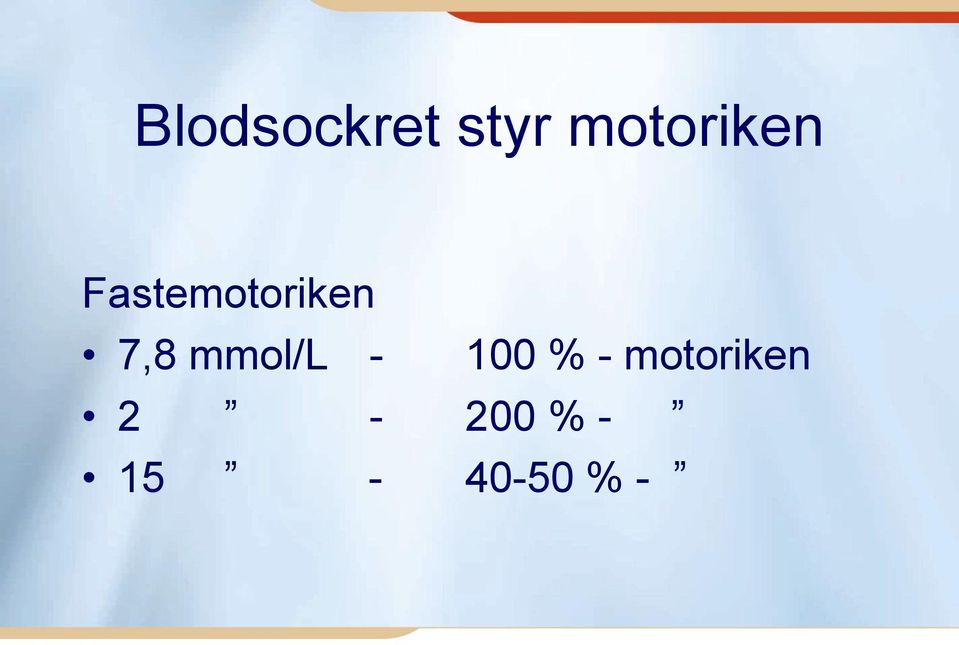 Blodsockret styr motoriken

Fastemotoriken
• 7,8 mmol/L - 100 % - motoriken
• 2 ” - 200 % - ”
• 15 ” - 40-50 % - ”